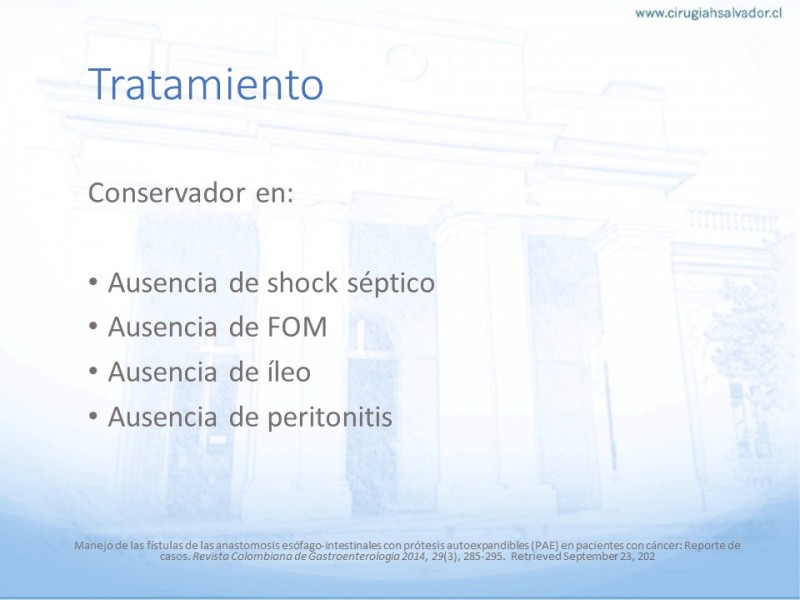 www.cirugiahsalvador.cl

Tratamiento

Conservador en:

• Ausencia de shock séptico
• Ausencia de FOM
• Ausencia de íleo
• Ausencia de peritonitis

Manejo de las fístulas de las anastomosis esófago-intestinales con prótesis autoexpandibles (PAE) en pacientes con cáncer: Reporte de casos. Revista Colombiana de Gastroenterologia 2014, 29(3), 285-295. Retrieved September 23, 202